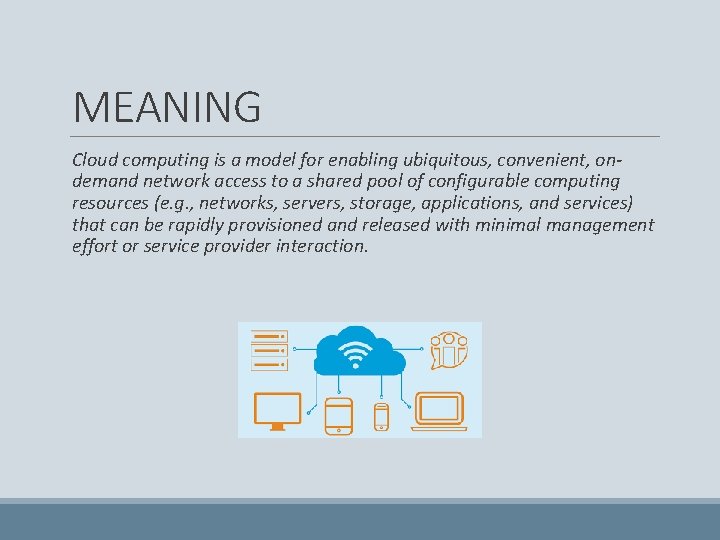 MEANING

Cloud computing is a model for enabling ubiquitous, convenient, on-demand network access to a shared pool of configurable computing resources (e.g., networks, servers, storage, applications, and services) that can be rapidly provisioned and released with minimal management effort or service provider interaction.